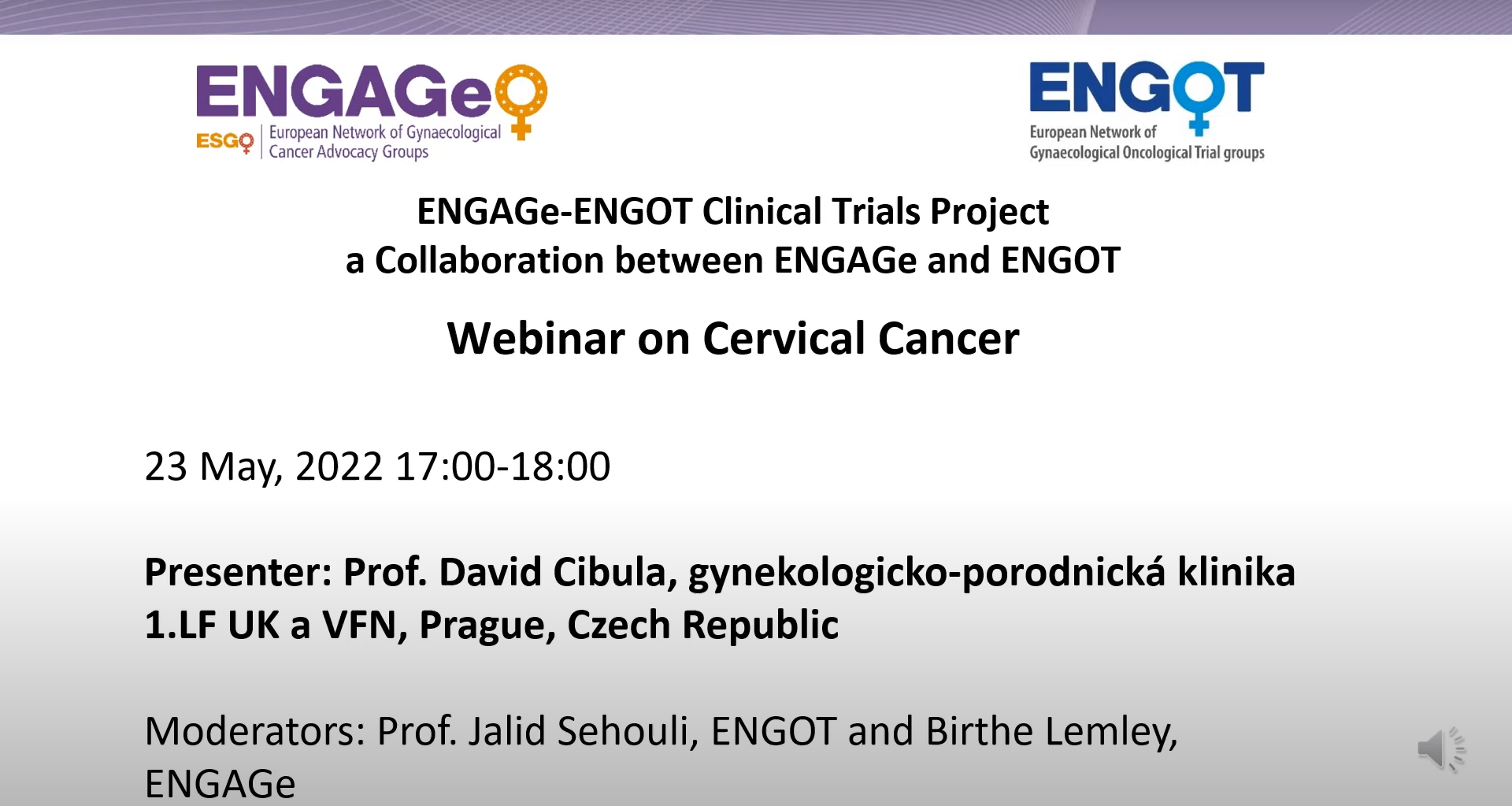 ENGAGe
ESGO European Network of Gynaecological Cancer Advocacy Groups

ENGOT
European Network of Gynaecological Oncological Trial groups

ENGAGe-ENGOT Clinical Trials Project
a Collaboration between ENGAGe and ENGOT

Webinar on Cervical Cancer

23 May, 2022 17:00-18:00

Presenter: Prof. David Cibula, gynekologicko-porodnická klinika 1.LF UK a VFN, Prague, Czech Republic

Moderators: Prof. Jalid Sehouli, ENGOT and Birthe Lemley, ENGAGe